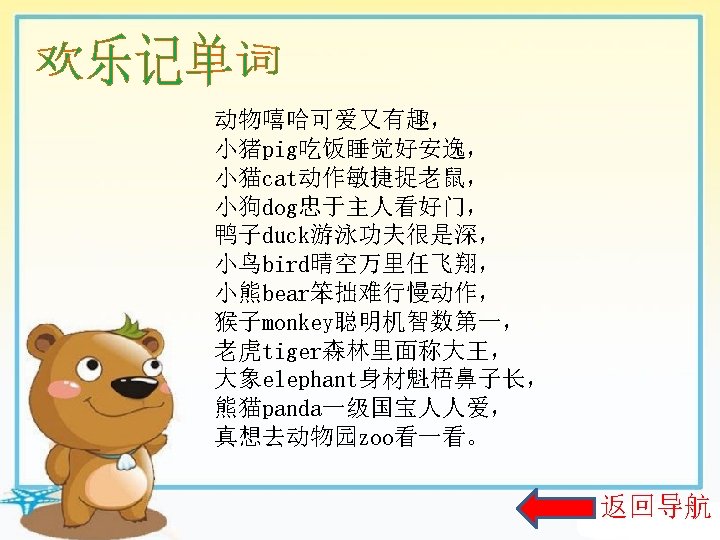 欢乐记单词

动物嘻哈可爱又有趣，
小猪pig吃饭睡觉好安逸，
小猫cat动作敏捷捉老鼠，
小狗dog忠于主人看好门，
鸭子duck游泳功夫很是深，
小鸟bird晴空万里任飞翔，
小熊bear笨拙难行慢动作，
猴子monkey聪明机智数第一，
老虎tiger森林里面称大王，
大象elephant身材魁梧鼻子长，
熊猫panda一级国宝人人爱，
真想去动物园zoo看一看。

返回导航